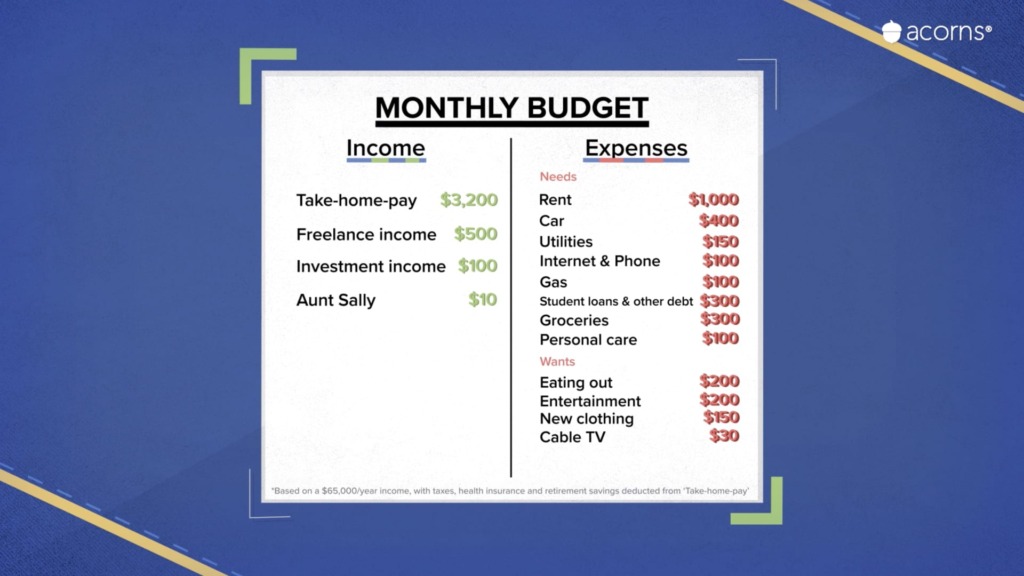 acorns®

MONTHLY BUDGET

Income

| | |
|---|---|
| Take-home-pay | \$3,200 |
| Freelance income | \$500 |
| Investment income | \$100 |
| Aunt Sally | \$10 |

Expenses

Needs

| | |
|---|---|
| Rent | \$1,000 |
| Car | \$400 |
| Utilities | \$150 |
| Internet & Phone | \$100 |
| Gas | \$100 |
| Student loans & other debt | \$300 |
| Groceries | \$300 |
| Personal care | \$100 |

Wants

| | |
|---|---|
| Eating out | \$200 |
| Entertainment | \$200 |
| New clothing | \$150 |
| Cable TV | \$30 |

*Based on a \$65,000/year income, with taxes, health insurance and retirement savings deducted from 'Take-home-pay'